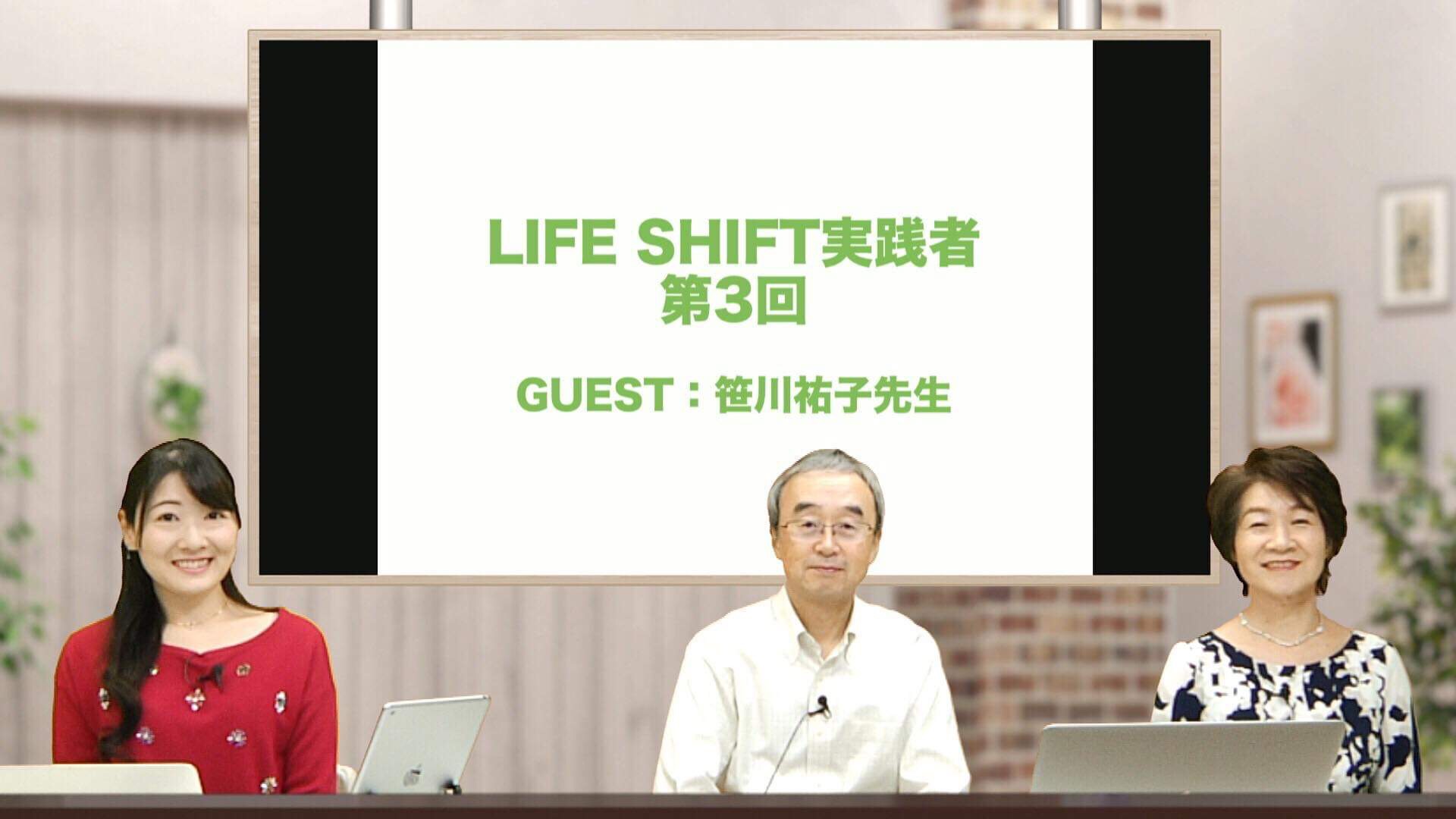 LIFE SHIFT実践者
第3回

GUEST：笹川祐子先生